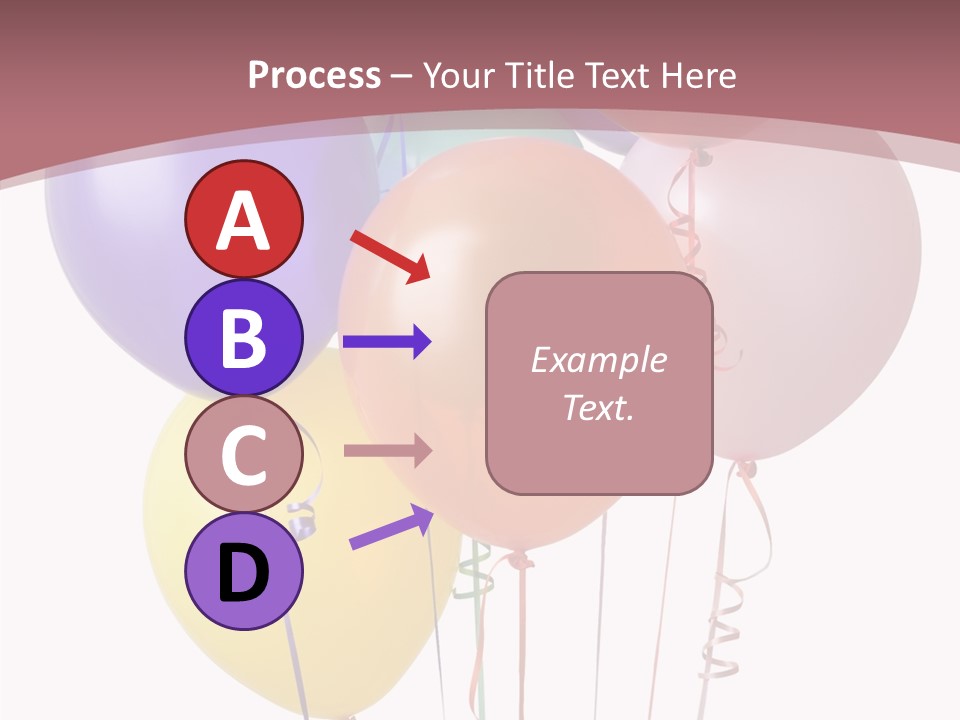 Process – Your Title Text Here

A

B

C

D

Example Text.